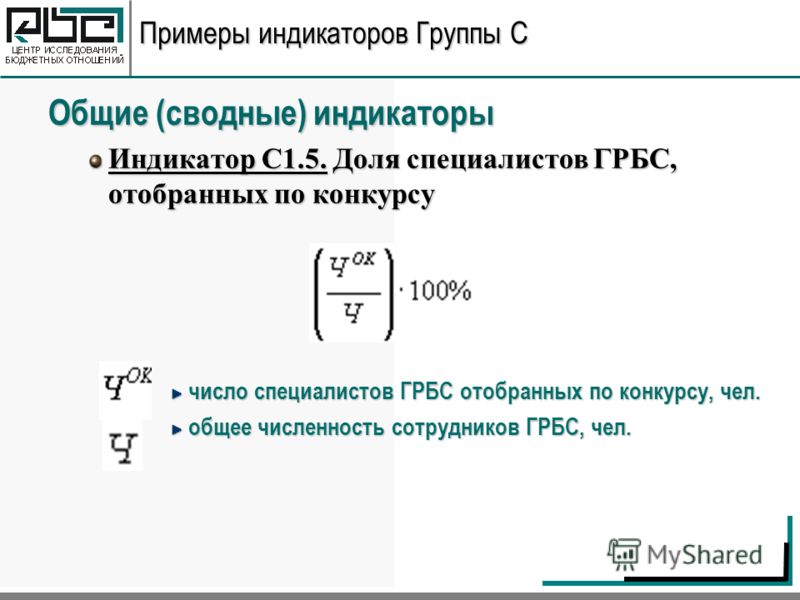 ЦЕНТР ИССЛЕДОВАНИЯ БЮДЖЕТНЫХ ОТНОШЕНИЙ

Примеры индикаторов Группы С

Общие (сводные) индикаторы

Индикатор С1.5. Доля специалистов ГРБС, отобранных по конкурсу

$\left(\frac{Ч^{ОК}}{Ч}\right) \cdot 100\%$

$Ч^{ОК}$ число специалистов ГРБС отобранных по конкурсу, чел.

$Ч$ общее численность сотрудников ГРБС, чел.

MyShared